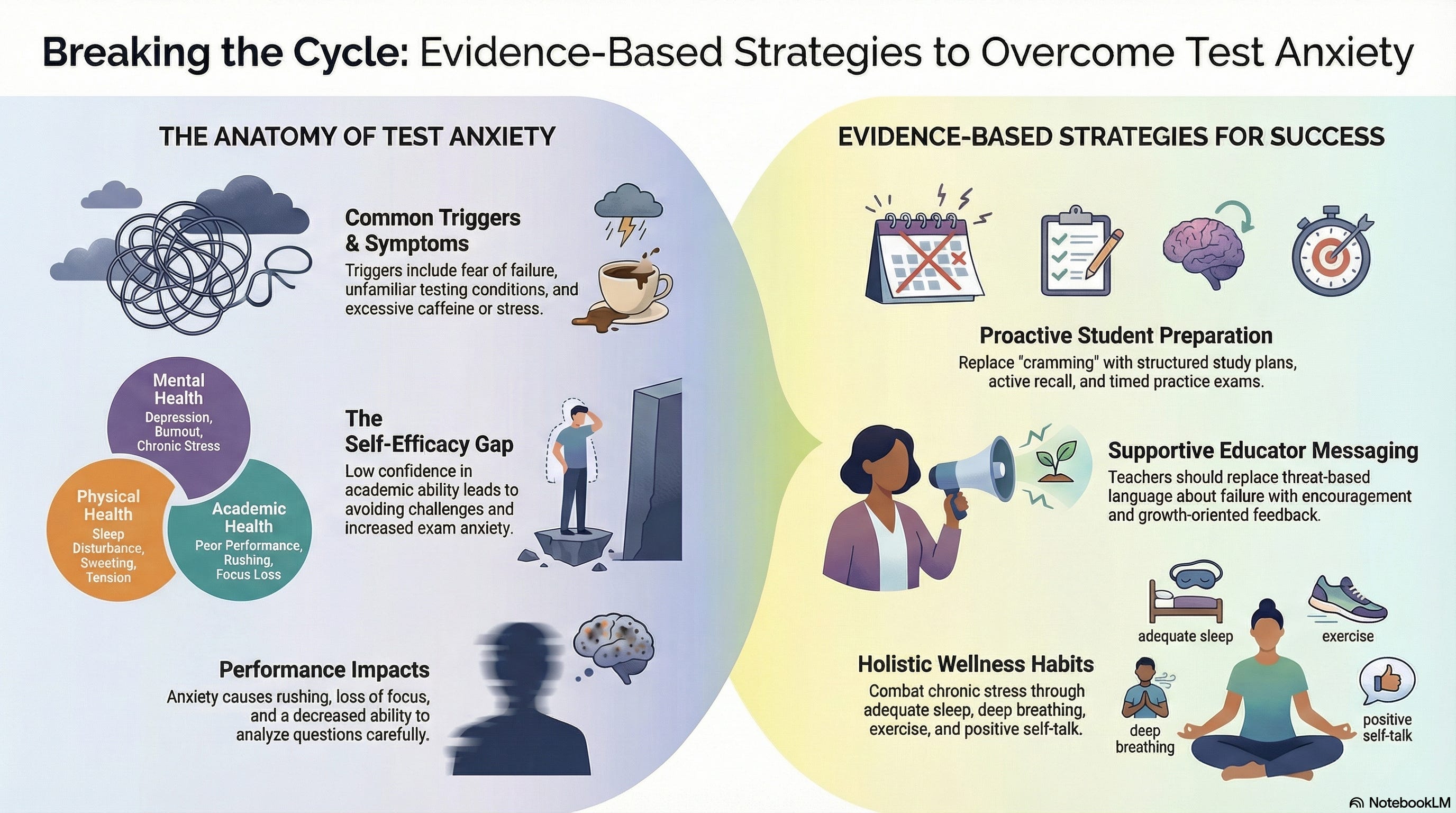 Breaking the Cycle: Evidence-Based Strategies to Overcome Test Anxiety

THE ANATOMY OF TEST ANXIETY

Common Triggers & Symptoms
Triggers include fear of failure, unfamiliar testing conditions, and excessive caffeine or stress.

Mental Health
Depression, Burnout, Chronic Stress

Physical Health
Sleep Disturbance, Sweeting, Tension

Academic Health
Peor Performance, Rushing, Focus Loss

The Self-Efficacy Gap
Low confidence in academic ability leads to avoiding challenges and increased exam anxiety.

Performance Impacts
Anxiety causes rushing, loss of focus, and a decreased ability to analyze questions carefully.

EVIDENCE-BASED STRATEGIES FOR SUCCESS

Proactive Student Preparation
Replace "cramming" with structured study plans, active recall, and timed practice exams.

Supportive Educator Messaging
Teachers should replace threat-based language about failure with encouragement and growth-oriented feedback.

Holistic Wellness Habits
Combat chronic stress through adequate sleep, deep breathing, exercise, and positive self-talk.

adequate sleep
exercise
deep breathing
positive self-talk

NotebookLM